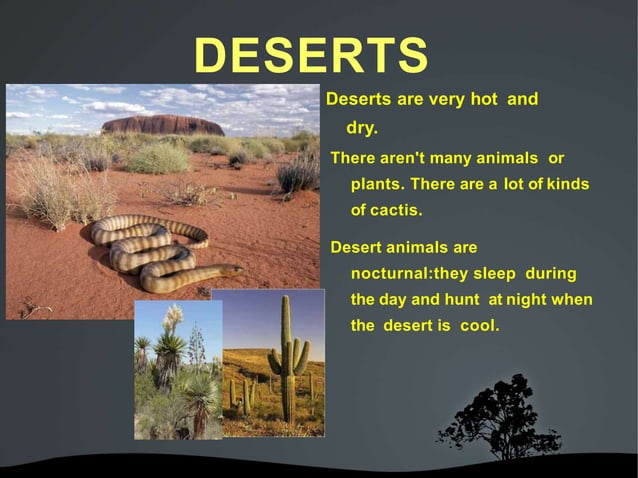 DESERTS

Deserts are very hot and dry.

There aren't many animals or plants. There are a lot of kinds of cactis.

Desert animals are nocturnal:they sleep during the day and hunt at night when the desert is cool.